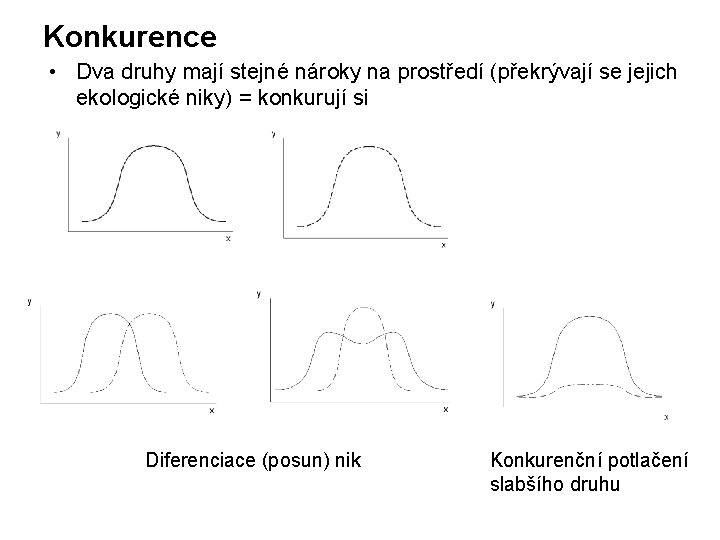 Konkurence

• Dva druhy mají stejné nároky na prostředí (překrývají se jejich ekologické niky) = konkurují si

y

x

y

x

y

x

y

x

y

x

Diferenciace (posun) nik

Konkurenční potlačení slabšího druhu